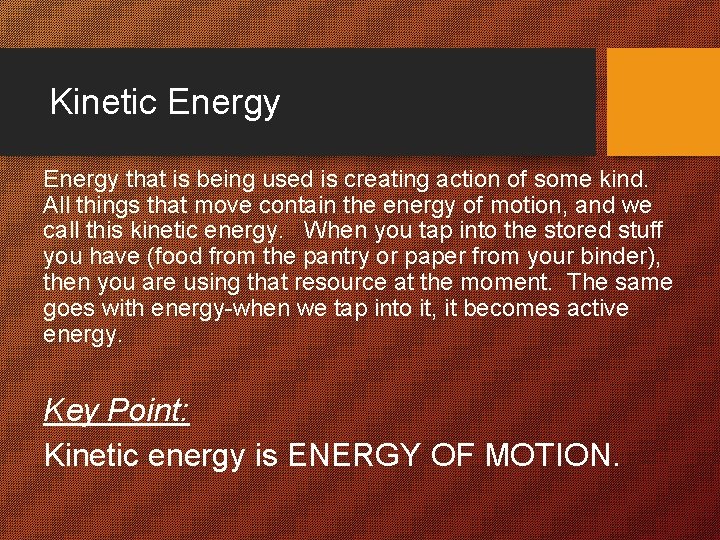 Kinetic Energy

Energy that is being used is creating action of some kind. All things that move contain the energy of motion, and we call this kinetic energy. When you tap into the stored stuff you have (food from the pantry or paper from your binder), then you are using that resource at the moment. The same goes with energy-when we tap into it, it becomes active energy.

Key Point:

Kinetic energy is ENERGY OF MOTION.